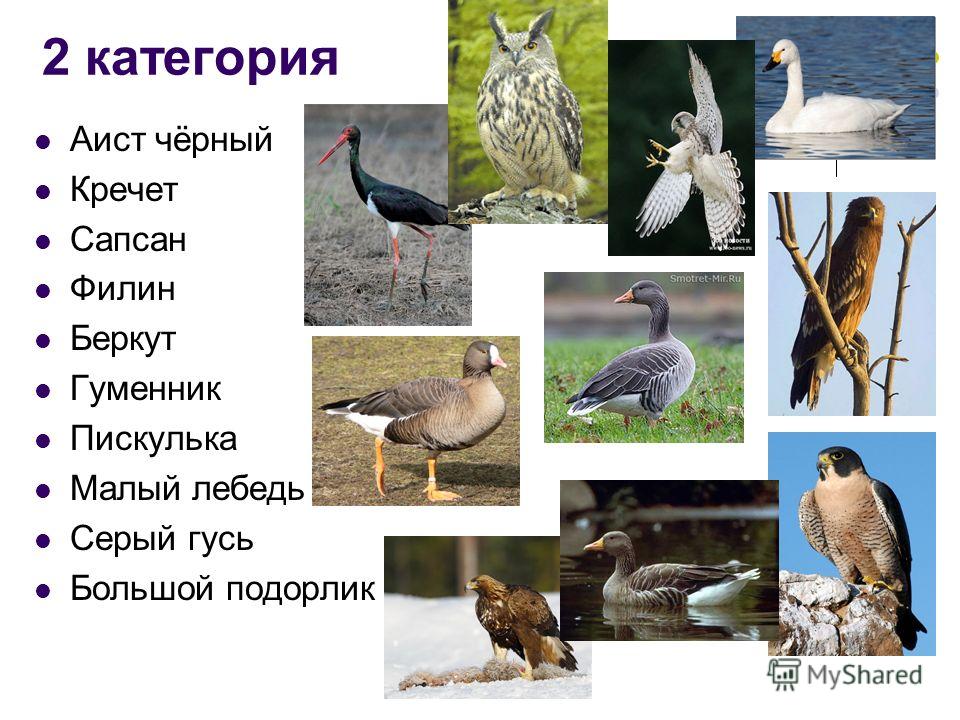 2 категория

- Аист чёрный
- Кречет
- Сапсан
- Филин
- Беркут
- Гуменник
- Пискулька
- Малый лебедь
- Серый гусь
- Большой подорлик

Smotret-Mir.Ru

MyShared